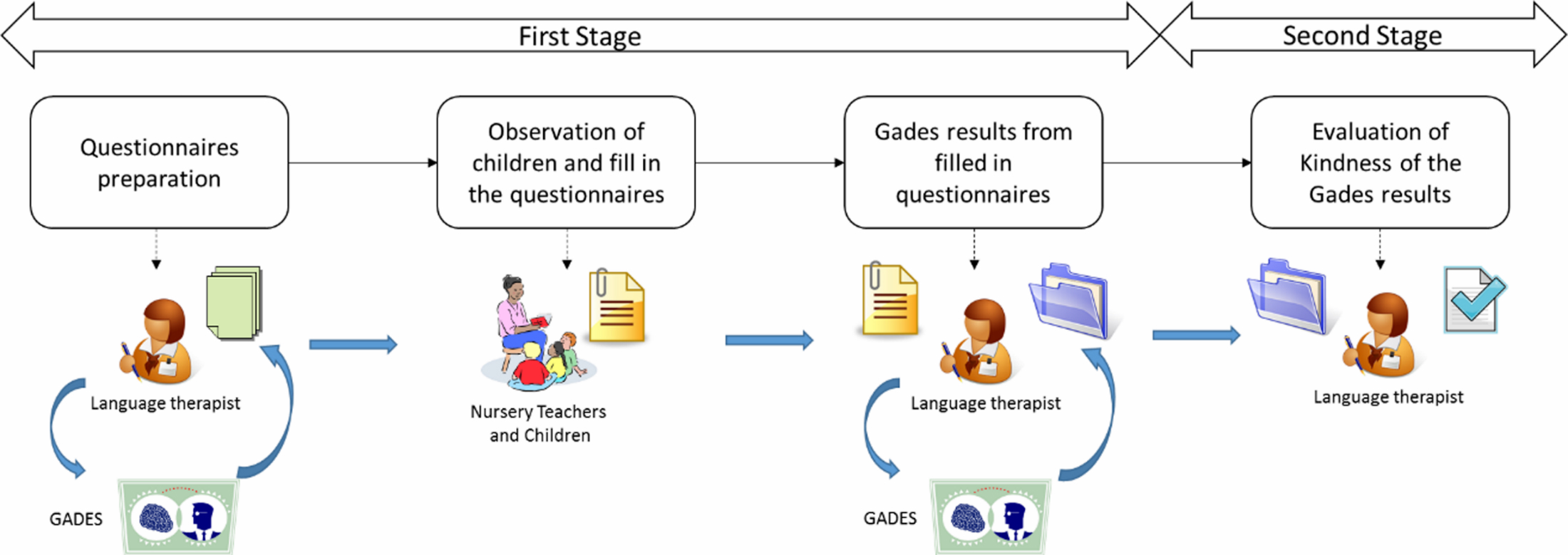 First Stage

Second Stage

Questionnaires preparation

Observation of children and fill in the questionnaires

Gades results from filled in questionnaires

Evaluation of Kindness of the Gades results

Language therapist

GADES

Nursery Teachers and Children

Language therapist

GADES

Language therapist